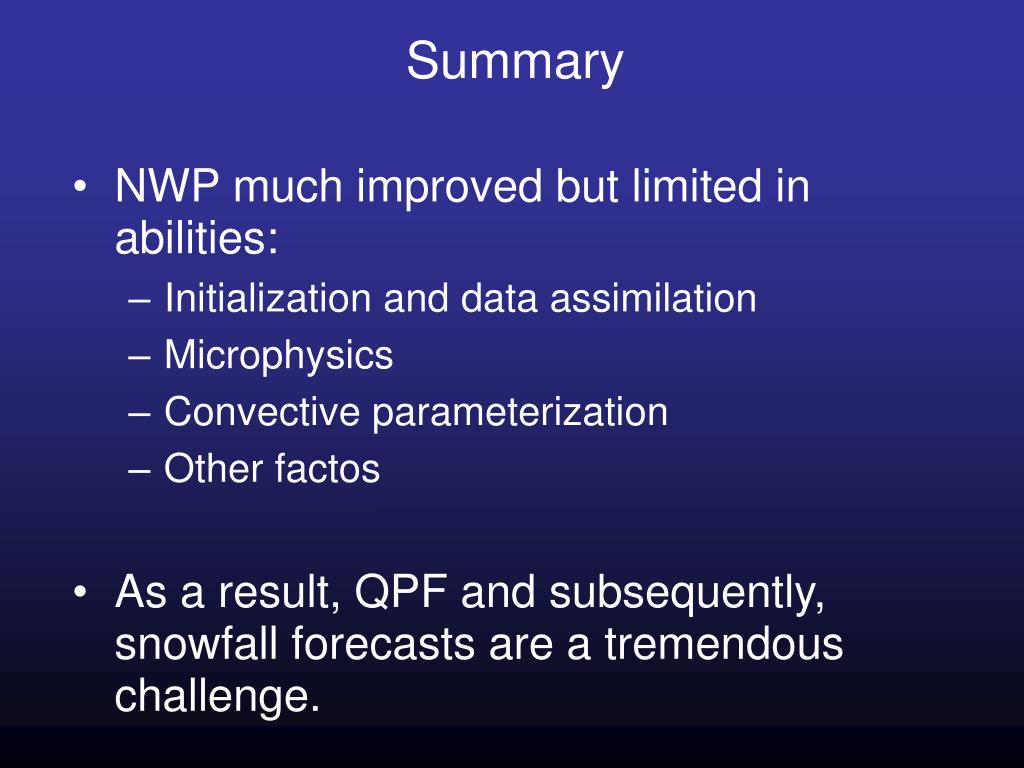 Summary

• NWP much improved but limited in abilities:
– Initialization and data assimilation
– Microphysics
– Convective parameterization
– Other factos

• As a result, QPF and subsequently, snowfall forecasts are a tremendous challenge.